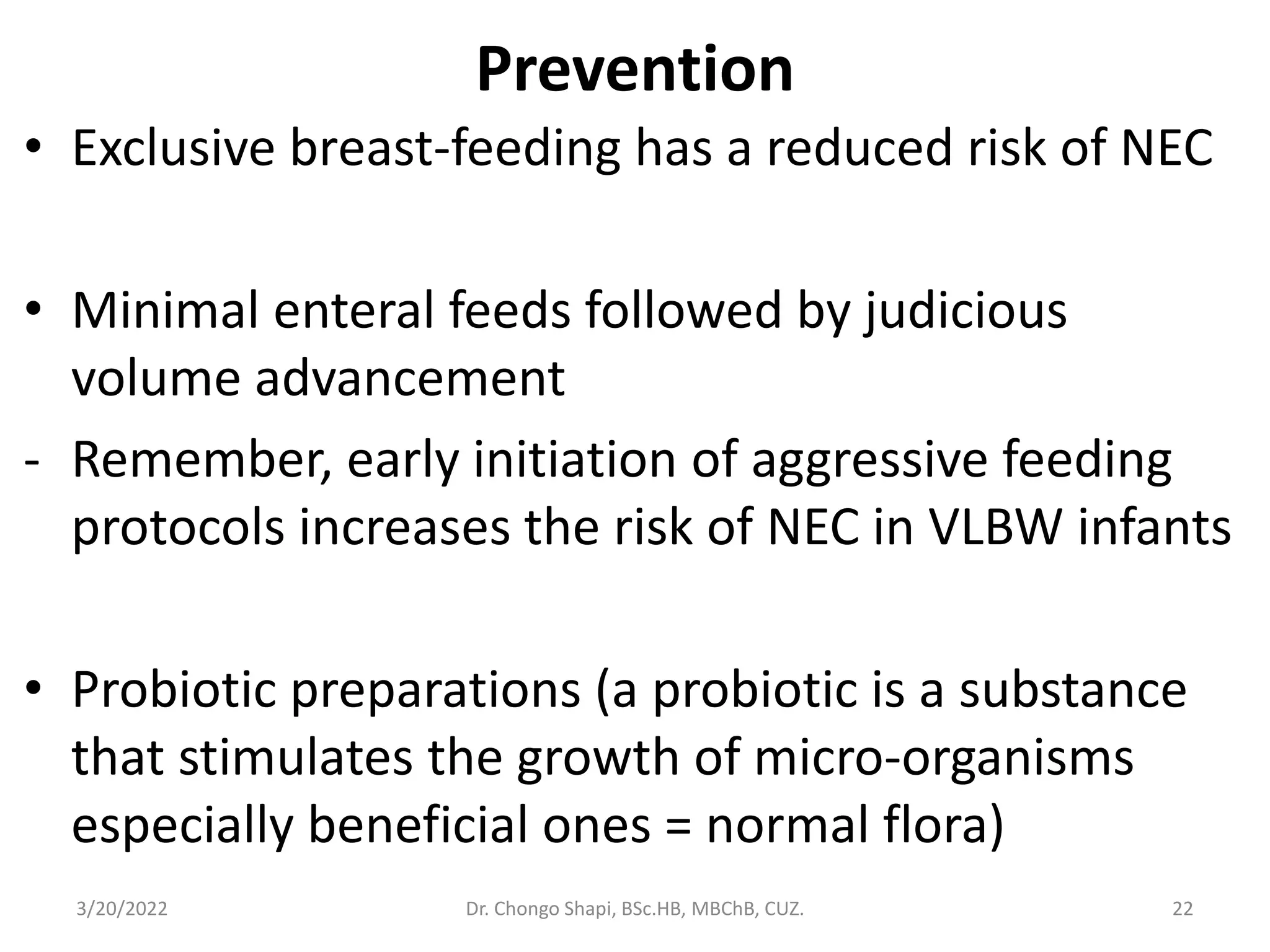 Prevention

• Exclusive breast-feeding has a reduced risk of NEC

• Minimal enteral feeds followed by judicious volume advancement

- Remember, early initiation of aggressive feeding protocols increases the risk of NEC in VLBW infants

• Probiotic preparations (a probiotic is a substance that stimulates the growth of micro-organisms especially beneficial ones = normal flora)

3/20/2022

Dr. Chongo Shapi, BSc.HB, MBChB, CUZ.

22